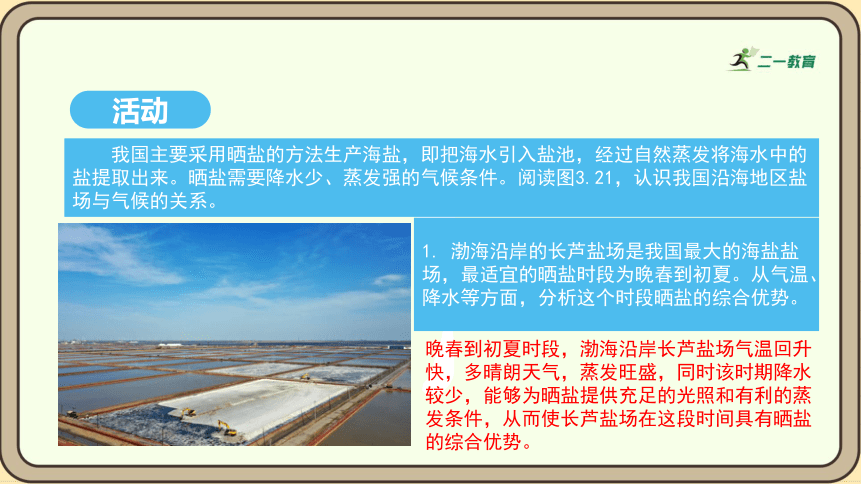 二一教育

活动

我国主要采用晒盐的方法生产海盐，即把海水引入盐池，经过自然蒸发将海水中的盐提取出来。晒盐需要降水少、蒸发强的气候条件。阅读图3.21，认识我国沿海地区盐场与气候的关系。

1. 渤海沿岸的长芦盐场是我国最大的海盐盐场，最适宜的晒盐时段为晚春到初夏。从气温、降水等方面，分析这个时段晒盐的综合优势。

晚春到初夏时段，渤海沿岸长芦盐场气温回升快，多晴朗天气，蒸发旺盛，同时该时期降水较少，能够为晒盐提供充足的光照和有利的蒸发条件，从而使长芦盐场在这段时间具有晒盐的综合优势。